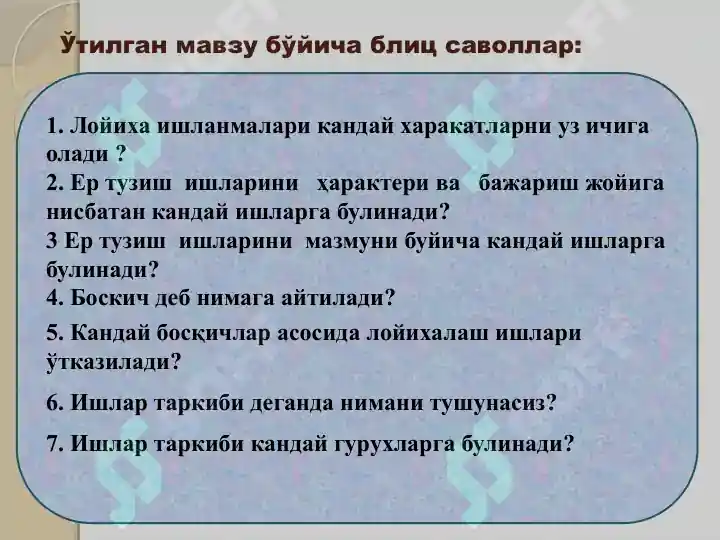 Ўтилган мавзу бўйича блиц саволлар:

1. Лойиха ишланмалари кандай харакатларни уз ичига олади ?
2. Ер тузиш ишларини ҳарактери ва бажариш жойига нисбатан кандай ишларга булинади?
3 Ер тузиш ишларини мазмуни буйича кандай ишларга булинади?
4. Боскич деб нимага айтилади?
5. Кандай босқичлар асосида лойихалаш ишлари ўтказилади?
6. Ишлар таркиби деганда нимани тушунасиз?
7. Ишлар таркиби кандай гурухларга булинади?